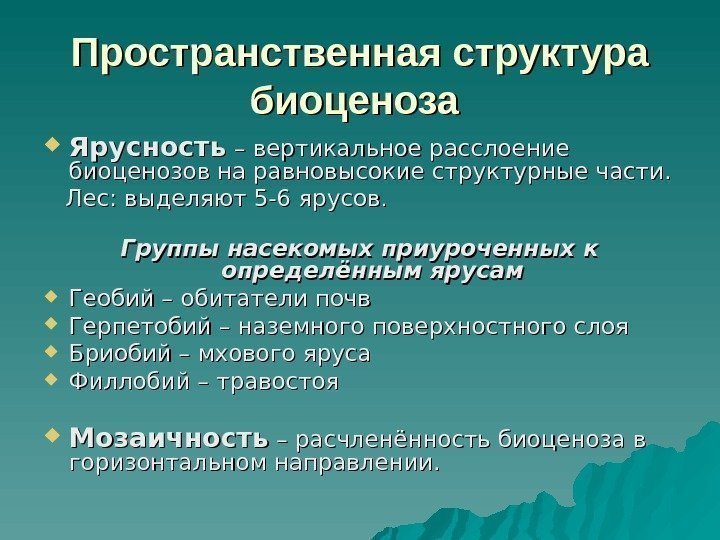 Пространственная структура биоценоза

Ярусность – вертикальное расслоение биоценозов на равновысокие структурные части.

Лес: выделяют 5-6 ярусов.

Группы насекомых приуроченных к определённым ярусам

Геобий – обитатели почв

Герпетобий – наземного поверхностного слоя

Бриобий – мхового яруса

Филлобий – травостоя

Мозаичность – расчленённость биоценоза в горизонтальном направлении.